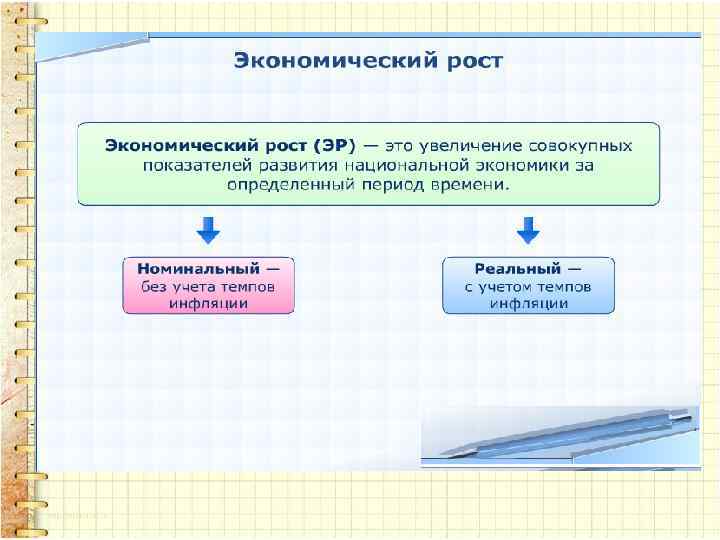 Экономический рост

Экономический рост (ЭР) — это увеличение совокупных показателей развития национальной экономики за определенный период времени.

Номинальный — без учета темпов инфляции

Реальный — с учетом темпов инфляции